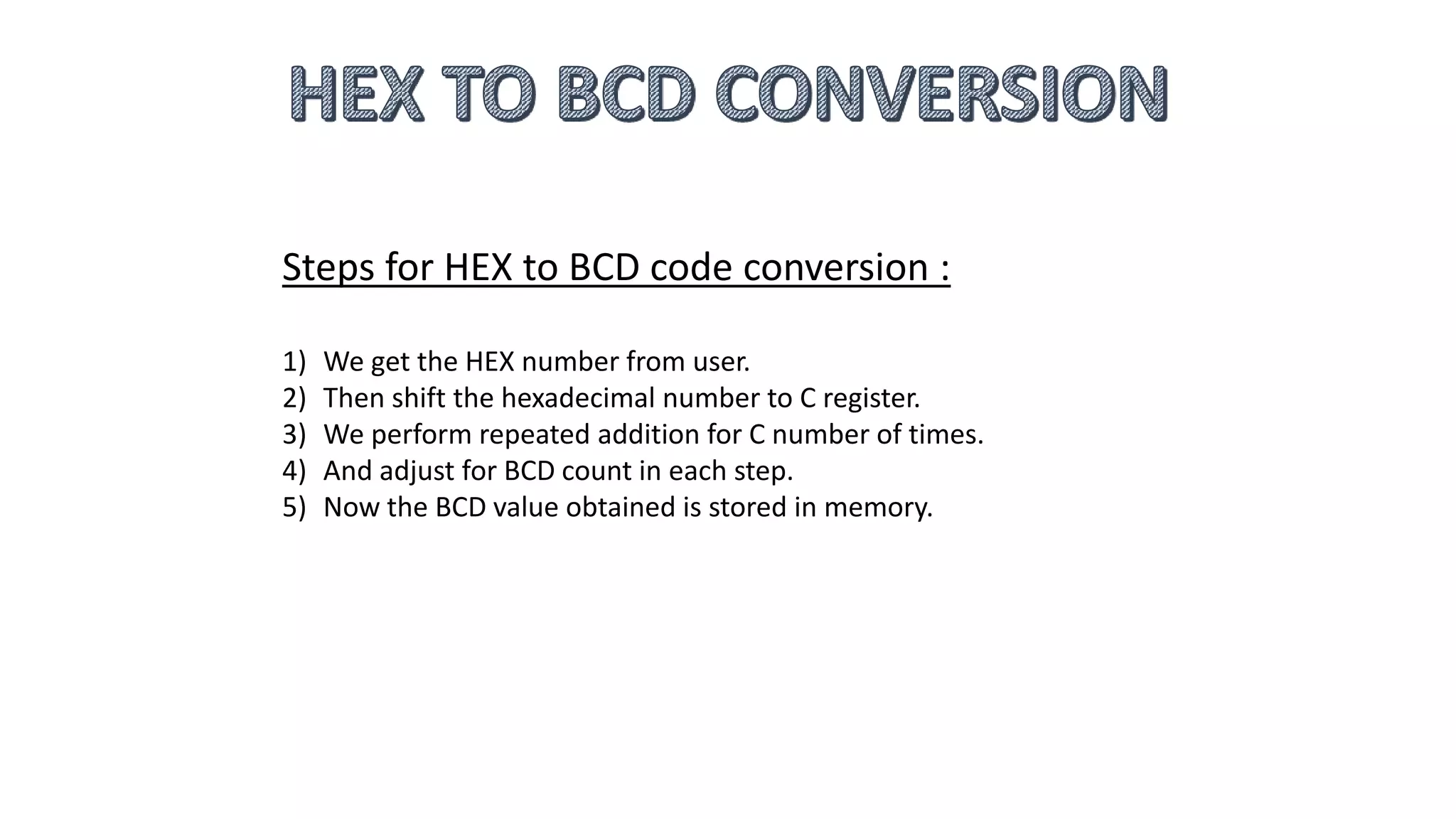 HEX TO BCD CONVERSION

Steps for HEX to BCD code conversion :

1) We get the HEX number from user.
2) Then shift the hexadecimal number to C register.
3) We perform repeated addition for C number of times.
4) And adjust for BCD count in each step.
5) Now the BCD value obtained is stored in memory.